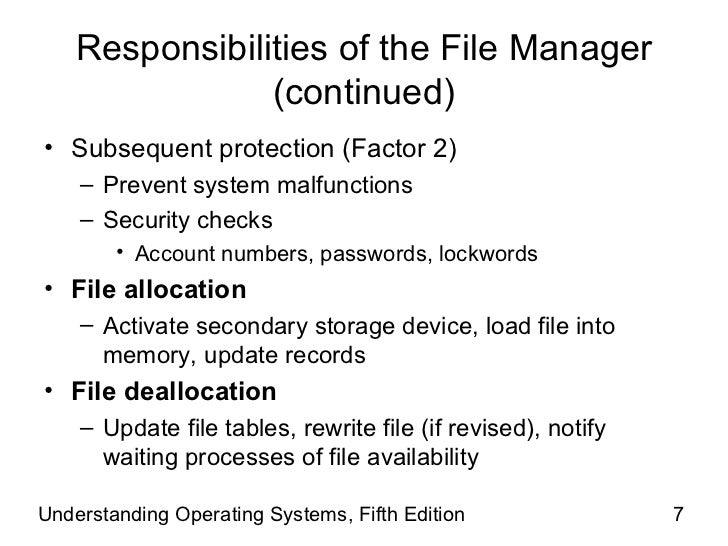 Responsibilities of the File Manager (continued)

• Subsequent protection (Factor 2)
– Prevent system malfunctions
– Security checks
• Account numbers, passwords, lockwords
• File allocation
– Activate secondary storage device, load file into memory, update records
• File deallocation
– Update file tables, rewrite file (if revised), notify waiting processes of file availability

Understanding Operating Systems, Fifth Edition 7